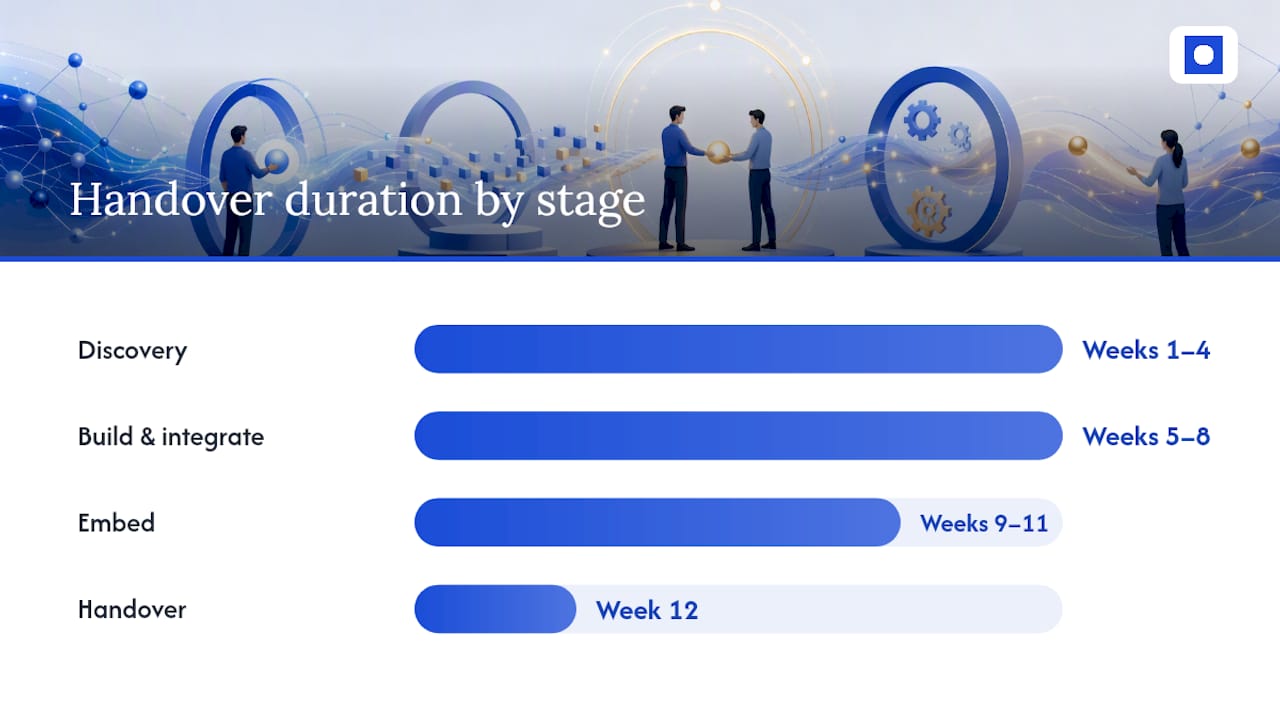 Handover duration by stage

Discovery
Weeks 1–4

Build & integrate
Weeks 5–8

Embed
Weeks 9–11

Handover
Week 12